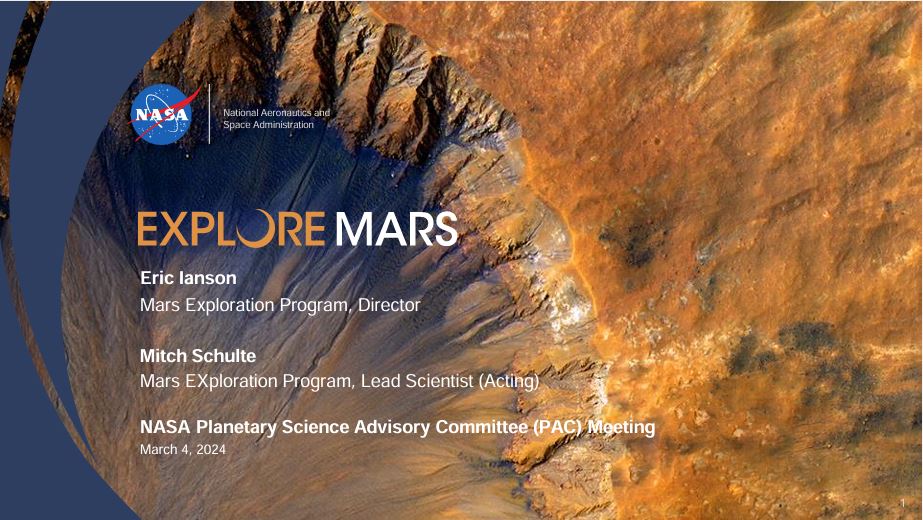 NASA

National Aeronautics and Space Administration

EXPLORE MARS

Eric Ianson
Mars Exploration Program, Director

Mitch Schulte
Mars EXploration Program, Lead Scientist (Acting)

NASA Planetary Science Advisory Committee (PAC) Meeting
March 4, 2024

1